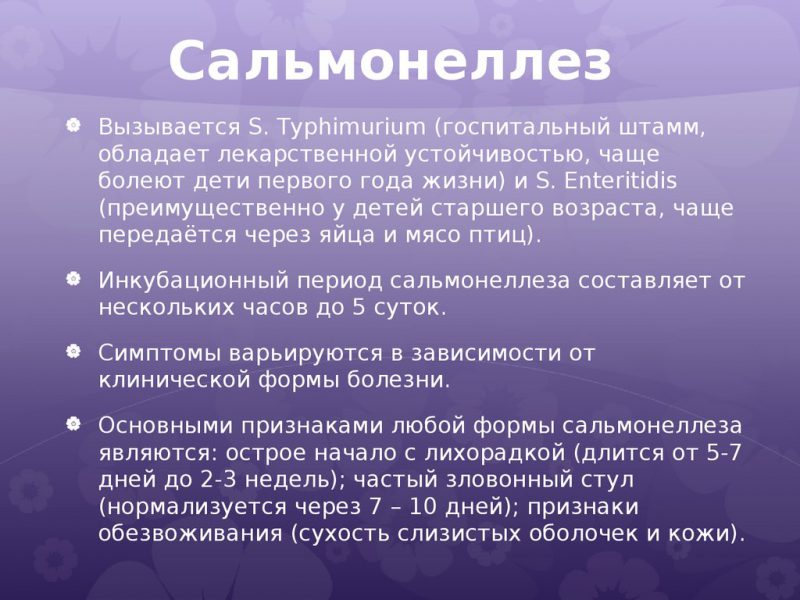 Сальмонеллез

Вызывается S. Typhimurium (госпитальный штамм, обладает лекарственной устойчивостью, чаще болеют дети первого года жизни) и S. Enteritidis (преимущественно у детей старшего возраста, чаще передаётся через яйца и мясо птиц).

Инкубационный период сальмонеллеза составляет от нескольких часов до 5 суток.

Симптомы варьируются в зависимости от клинической формы болезни.

Основными признаками любой формы сальмонеллеза являются: острое начало с лихорадкой (длится от 5-7 дней до 2-3 недель); частый зловонный стул (нормализуется через 7 – 10 дней); признаки обезвоживания (сухость слизистых оболочек и кожи).